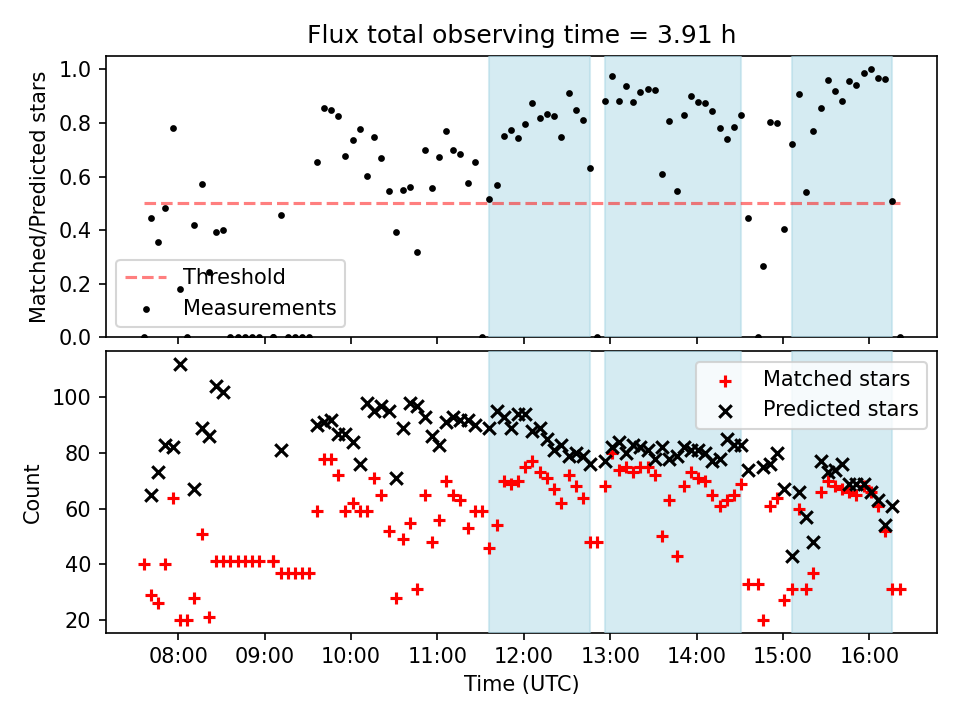 Flux total observing time = 3.91 h

Matched/Predicted stars

1.0
0.8
0.6
0.4
0.2
0.0

Threshold
Measurements

Count

100
80
60
40
20

Matched stars
Predicted stars

08:00
09:00
10:00
11:00
12:00
13:00
14:00
15:00
16:00

Time (UTC)